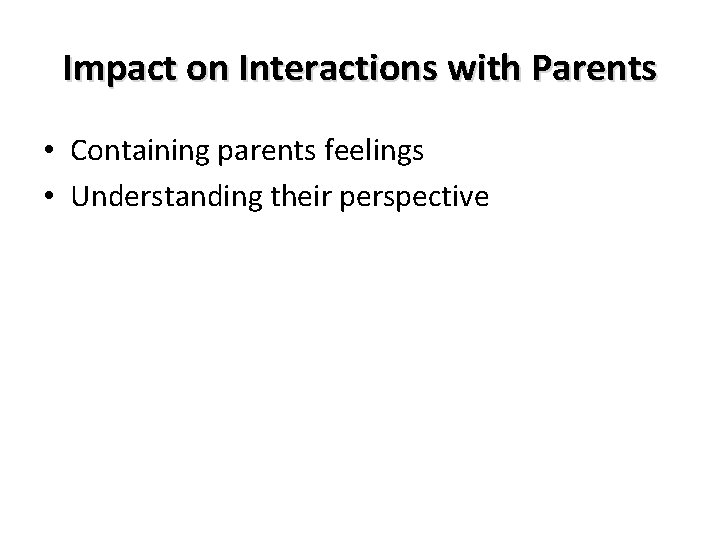 Impact on Interactions with Parents

• Containing parents feelings
• Understanding their perspective